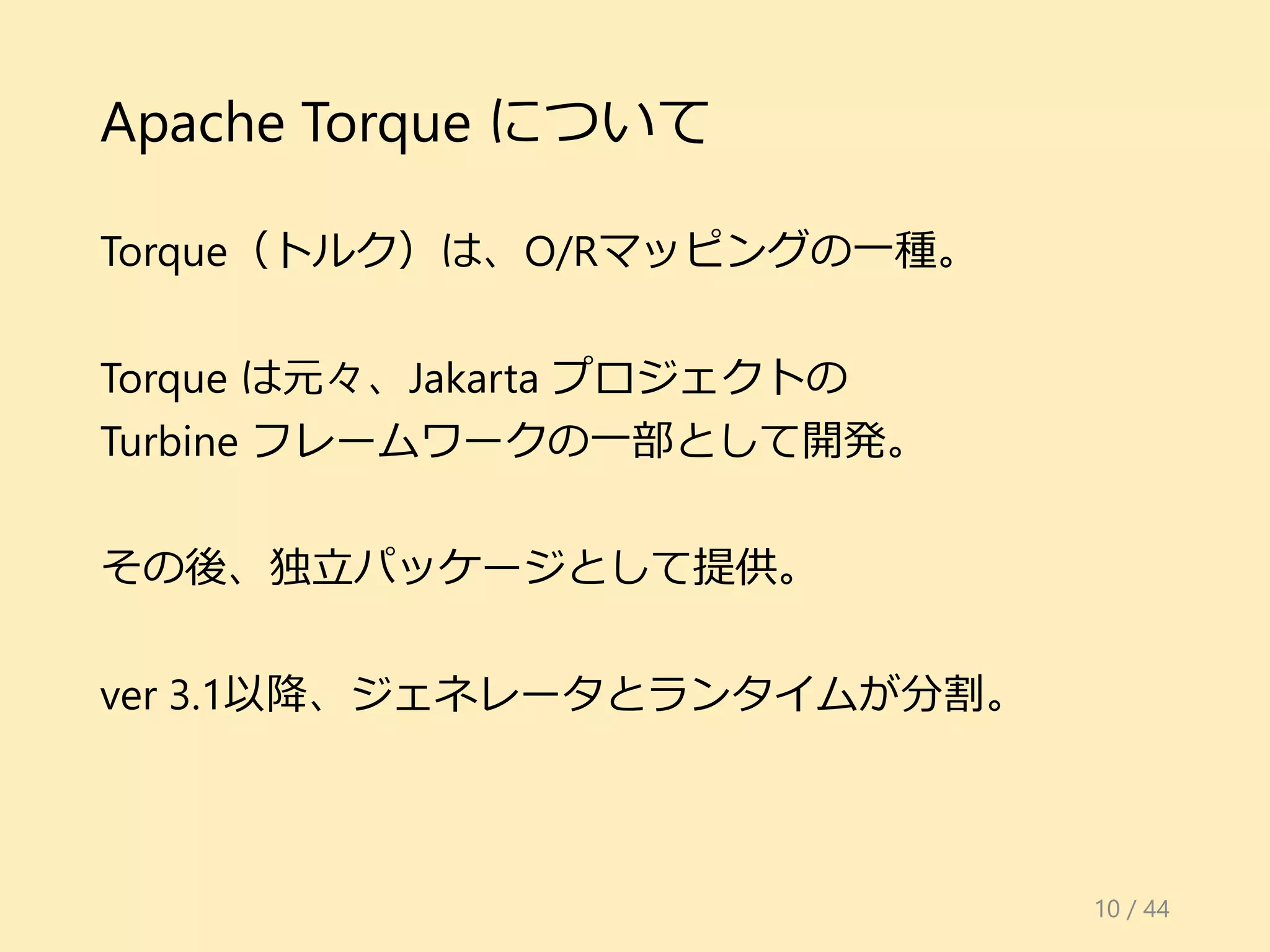 Apache Torque について

Torque（トルク）は、O/Rマッピングの一種。

Torque は元々、Jakarta プロジェクトの Turbine フレームワークの一部として開発。

その後、独立パッケージとして提供。

ver 3.1以降、ジェネレータとランタイムが分割。

10 / 44